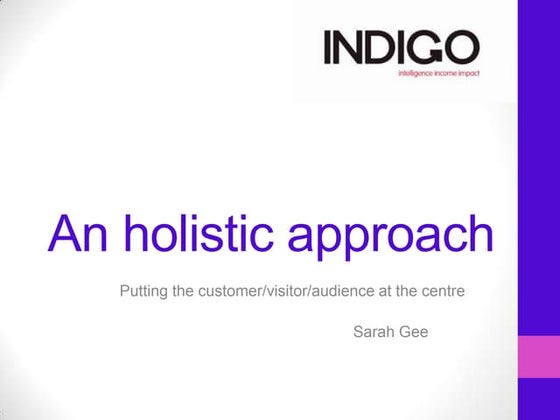 INDIGO
intelligence income impact

An holistic approach

Putting the customer/visitor/audience at the centre

Sarah Gee